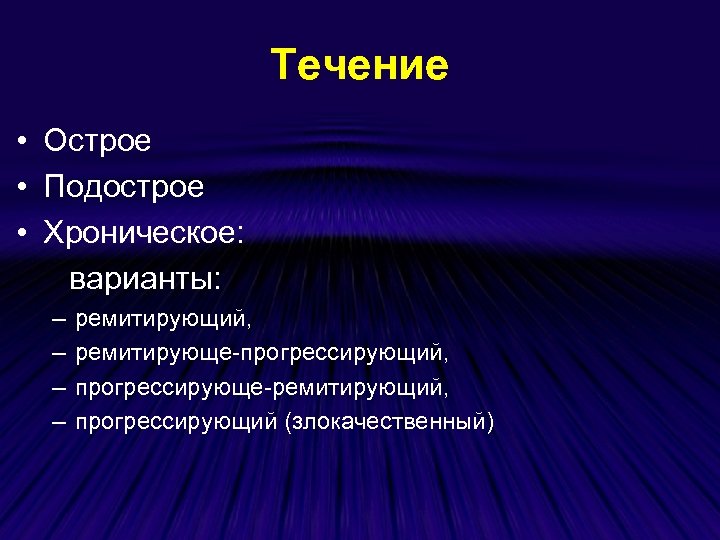 Течение

• Острое
• Подострое
• Хроническое:
варианты:
– ремитирующий,
– ремитирующе-прогрессирующий,
– прогрессирующе-ремитирующий,
– прогрессирующий (злокачественный)